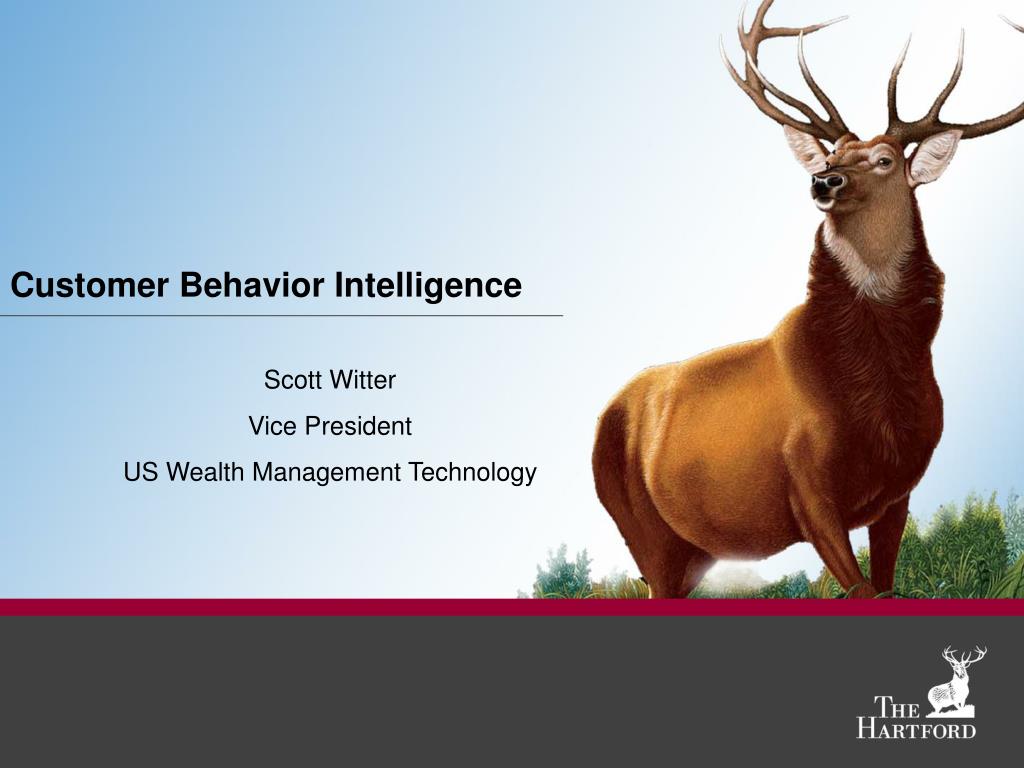 Customer Behavior Intelligence

Scott Witter

Vice President

US Wealth Management Technology

THE HARTFORD